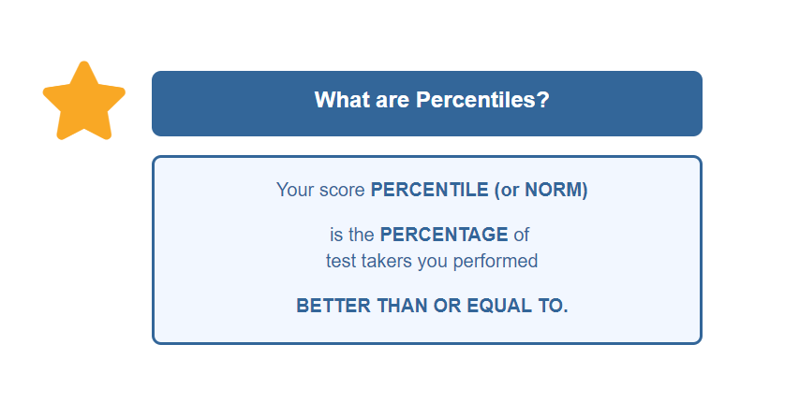 What are Percentiles?

Your score PERCENTILE (or NORM)

is the PERCENTAGE of test takers you performed

BETTER THAN OR EQUAL TO.